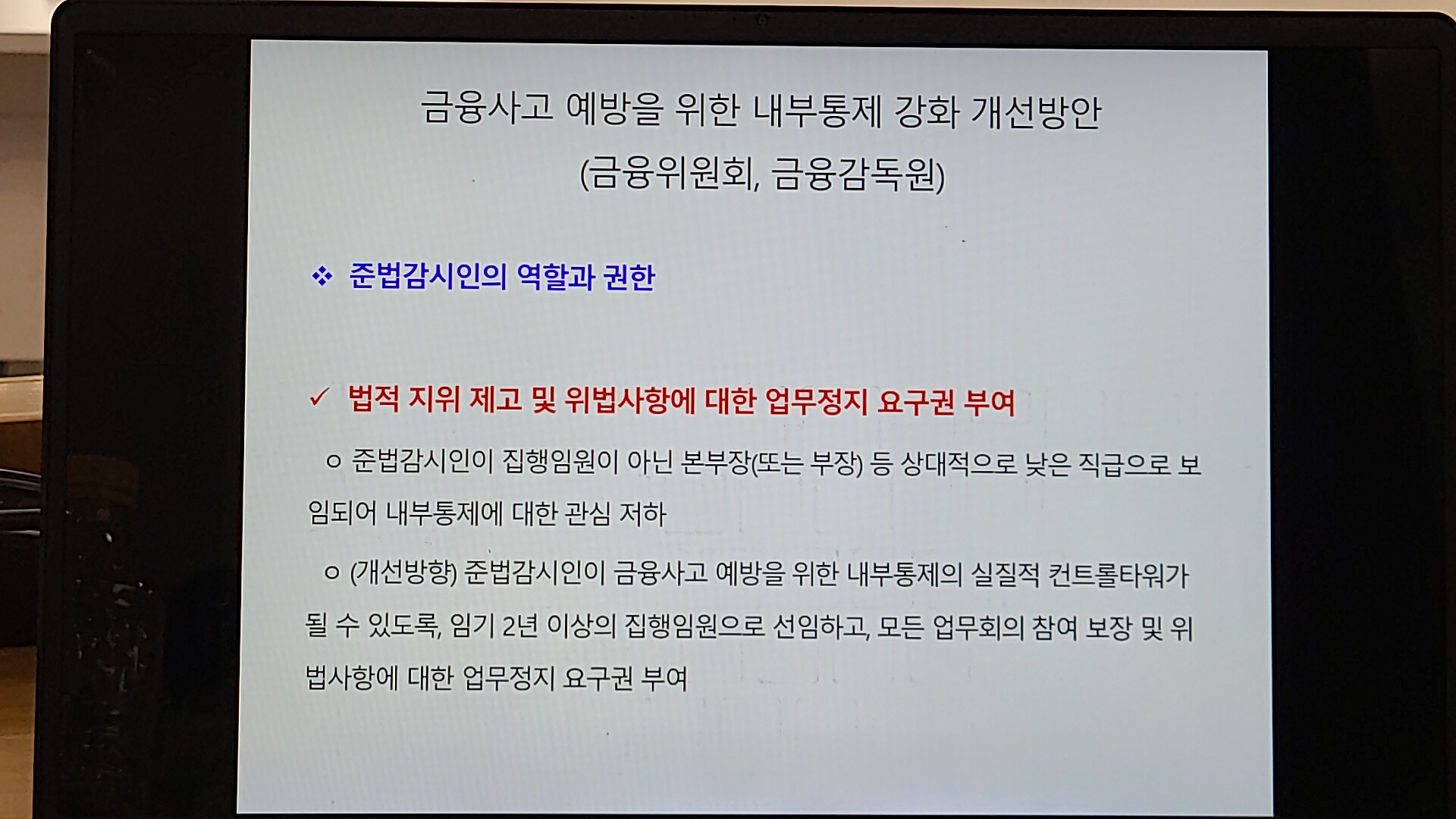 금융사고 예방을 위한 내부통제 강화 개선방안
(금융위원회, 금융감독원)

❖ 준법감시인의 역할과 권한

✓ 법적 지위 제고 및 위법사항에 대한 업무정지 요구권 부여

ㅇ 준법감시인이 집행임원이 아닌 본부장(또는 부장) 등 상대적으로 낮은 직급으로 보임되어 내부통제에 대한 관심 저하

ㅇ (개선방향) 준법감시인이 금융사고 예방을 위한 내부통제의 실질적 컨트롤타워가 될 수 있도록, 임기 2년 이상의 집행임원으로 선임하고, 모든 업무회의 참여 보장 및 위법사항에 대한 업무정지 요구권 부여